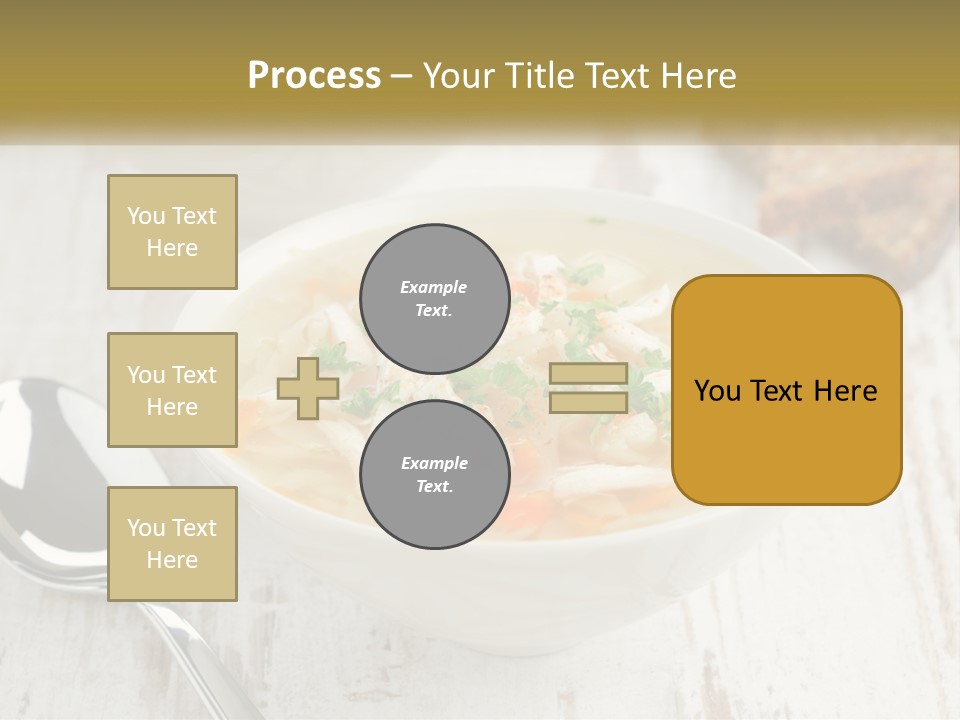 Process – Your Title Text Here

You Text Here

You Text Here

You Text Here

Example Text.

Example Text.

You Text Here